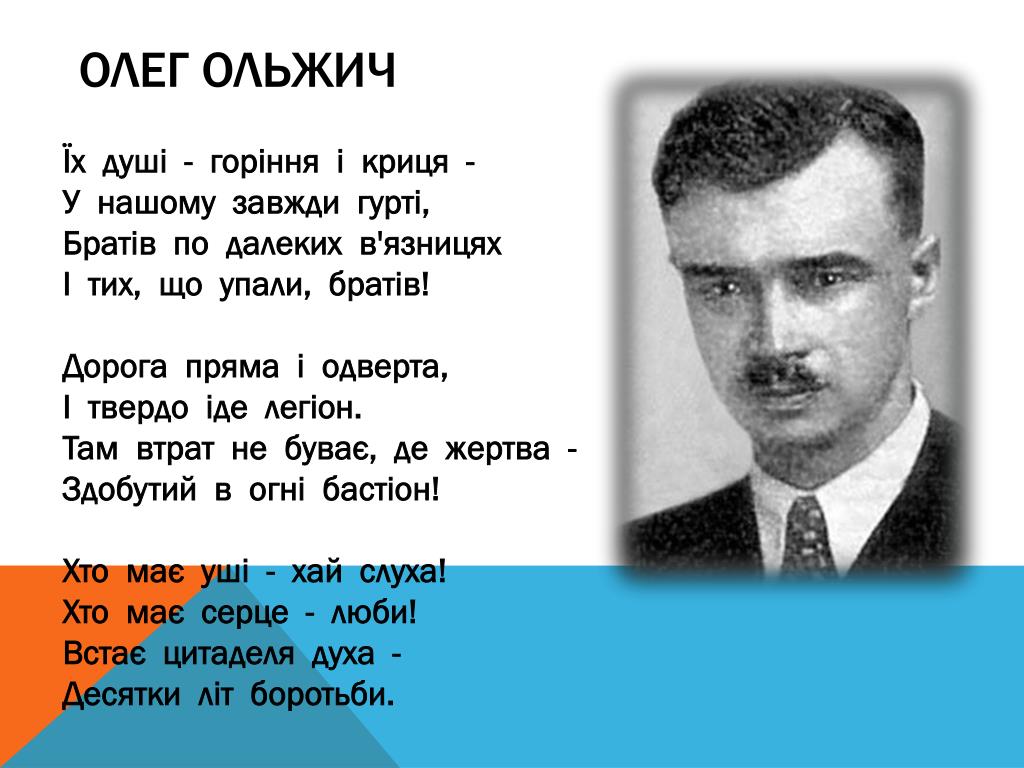 ОЛЕГ ОЛЬЖИЧ

Їх душі - горіння і криця -
У нашому завжди гурті,
Братів по далеких в'язницях
І тих, що упали, братів!

Дорога пряма і одверта,
І твердо іде легіон.
Там втрат не буває, де жертва -
Здобутий в огні бастіон!

Хто має уші - хай слуха!
Хто має серце - люби!
Встає цитаделя духа -
Десятки літ боротьби.